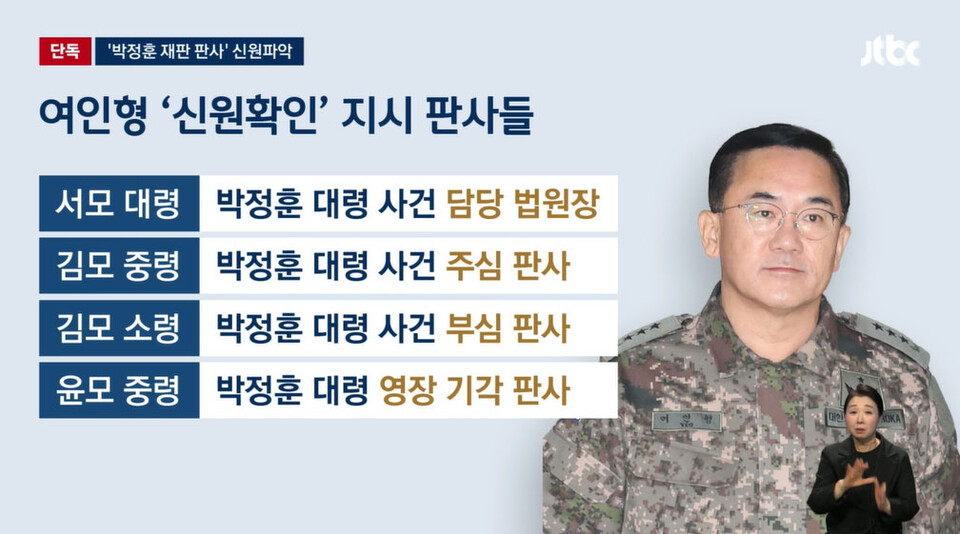 단독 '박정훈 재판 판사' 신원파악

jtbc

여인형 '신원확인' 지시 판사들

| 서모 대령 | 박정훈 대령 사건 담당 법원장 |
|---|---|
| 김모 중령 | 박정훈 대령 사건 주심 판사 |
| 김모 소령 | 박정훈 대령 사건 부심 판사 |
| 윤모 중령 | 박정훈 대령 영장 기각 판사 |

여인형